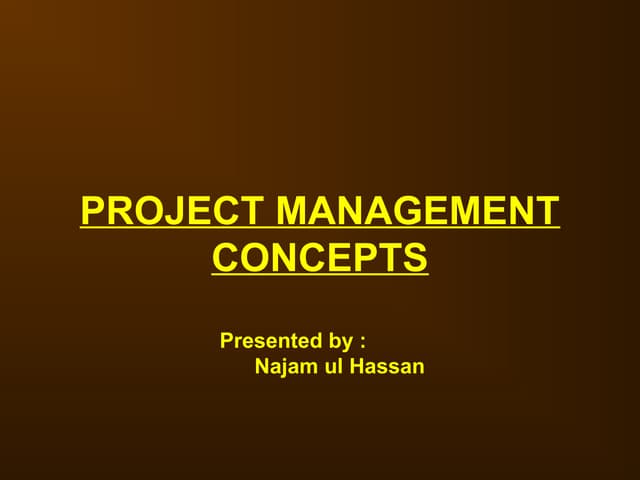 PROJECT MANAGEMENT CONCEPTS

Presented by :
Najam ul Hassan